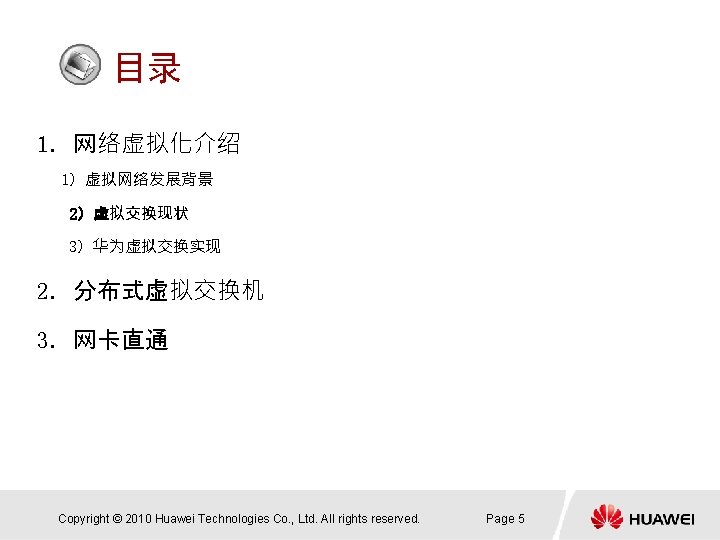 目录

1. 网络虚拟化介绍

1) 虚拟网络发展背景

2) 虚拟交换现状

3) 华为虚拟交换实现

2. 分布式虚拟交换机

3. 网卡直通

Copyright © 2010 Huawei Technologies Co., Ltd. All rights reserved.

Page 5

HUAWEI